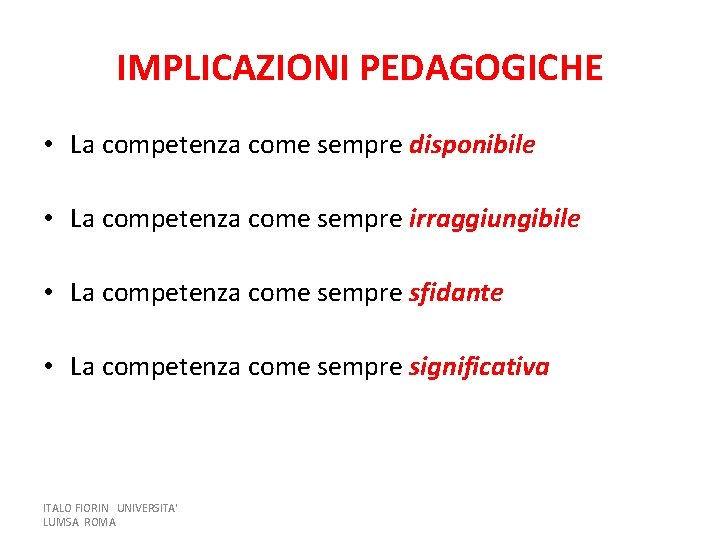 IMPLICAZIONI PEDAGOGICHE

• La competenza come sempre disponibile

• La competenza come sempre irraggiungibile

• La competenza come sempre sfidante

• La competenza come sempre significativa

ITALO FIORIN UNIVERSITA' LUMSA ROMA